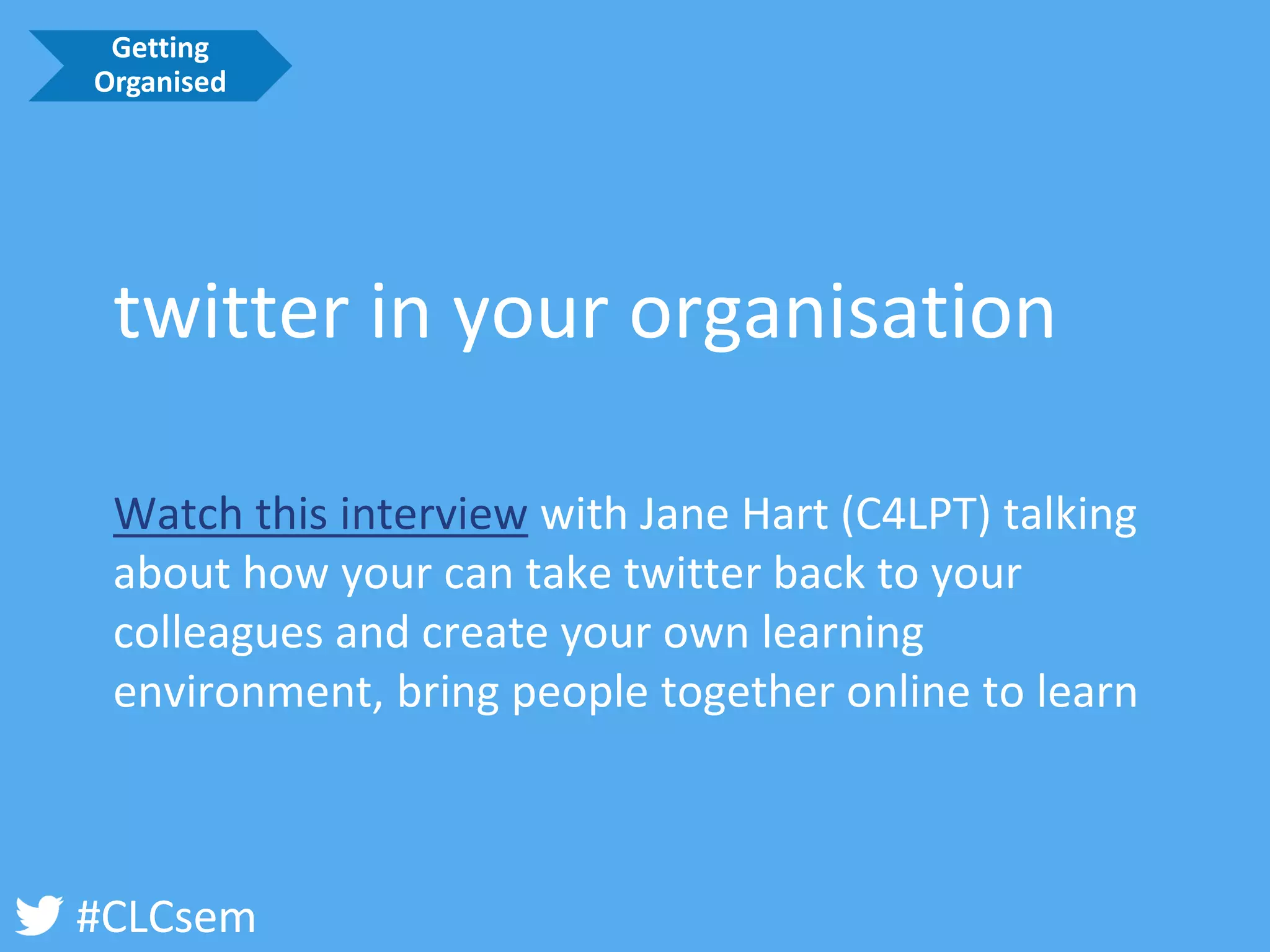 Getting Organised

twitter in your organisation

Watch this interview with Jane Hart (C4LPT) talking about how your can take twitter back to your colleagues and create your own learning environment, bring people together online to learn

#CLCsem